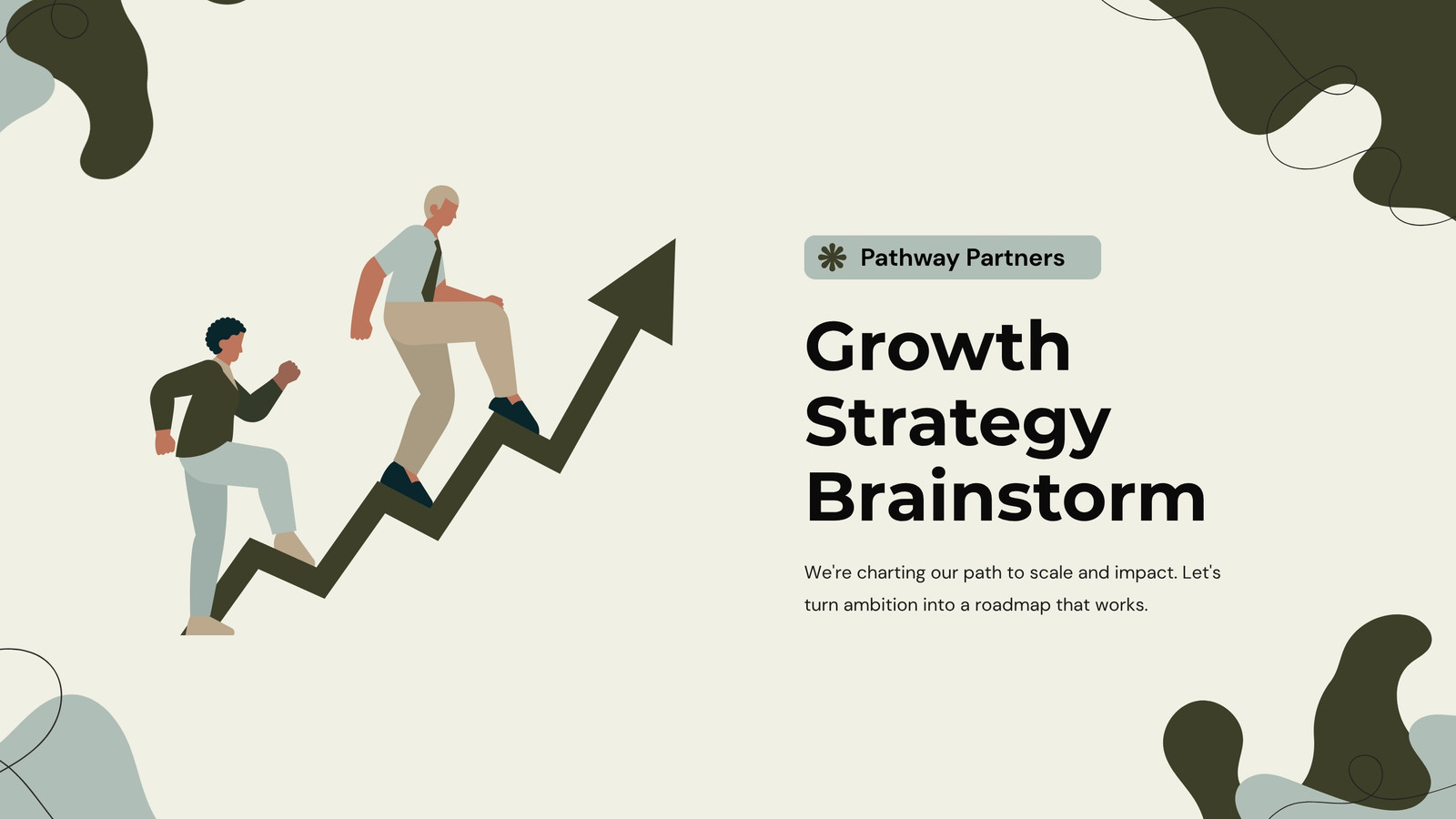 Pathway Partners

Growth Strategy Brainstorm

We're charting our path to scale and impact. Let's turn ambition into a roadmap that works.